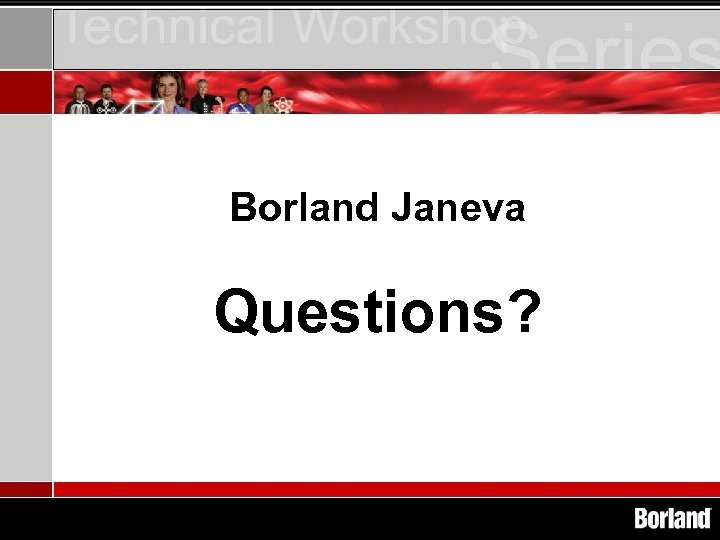 Technical Workshop Series

Borland Janeva

Questions?

Borland